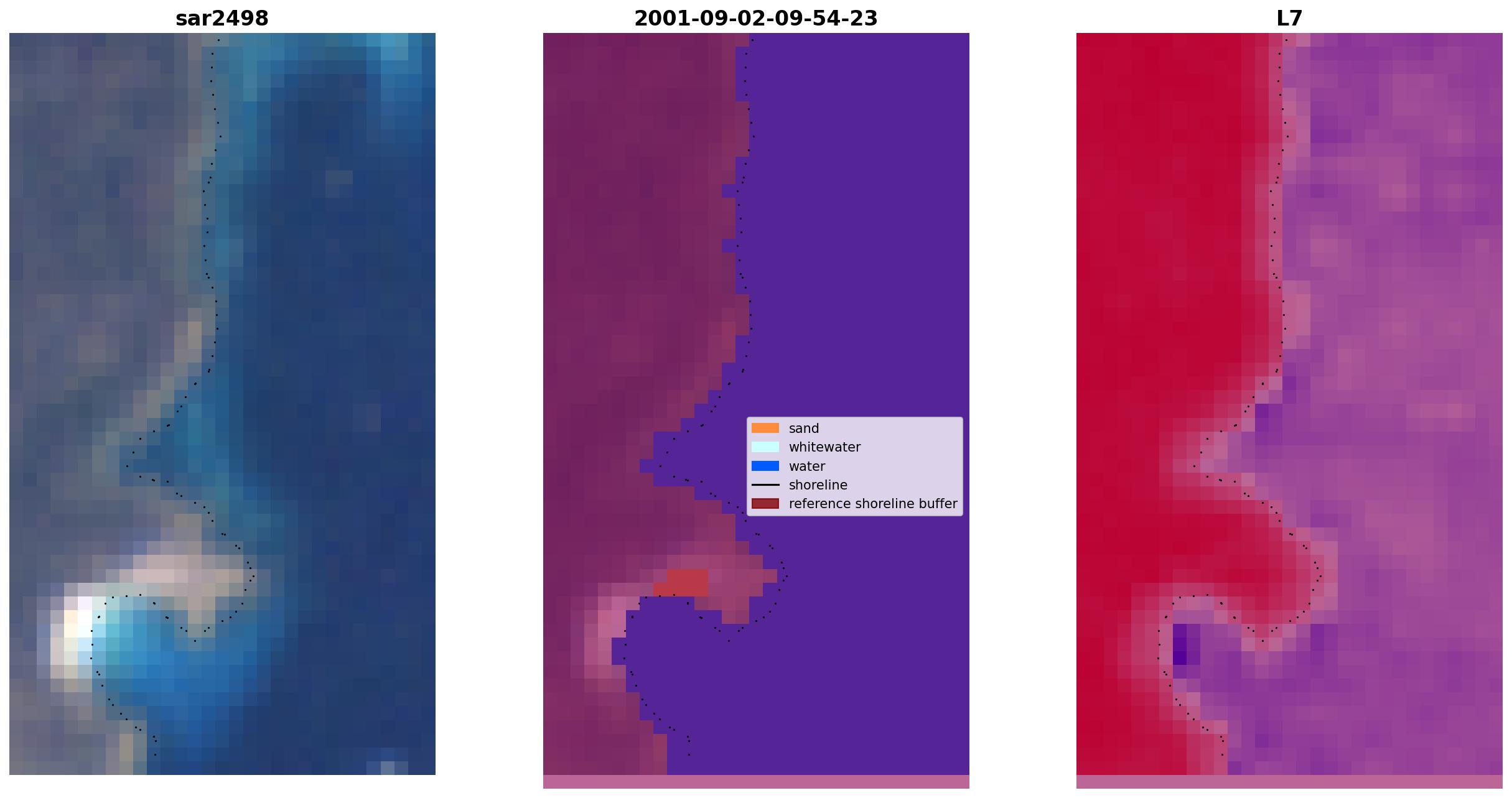 sar2498

2001-09-02-09-54-23

L7

sand
whitewater
water
shoreline
reference shoreline buffer